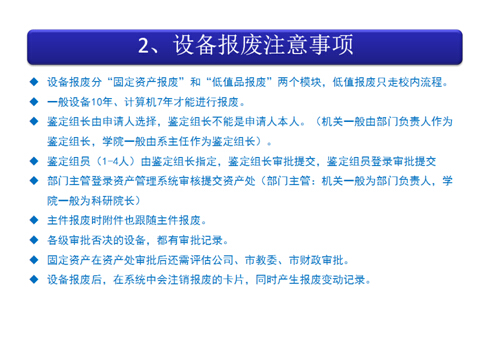 2、设备报废注意事项

◆ 设备报废分“固定资产报废”和“低值品报废”两个模块，低值报废只走校内流程。

◆ 一般设备10年、计算机7年才能进行报废。

◆ 鉴定组长由申请人选择，鉴定组长不能是申请人本人。（机关一般由部门负责人作为鉴定组长，学院一般由系主任作为鉴定组长）。

◆ 鉴定组员（1-4人）由鉴定组长指定，鉴定组长审批提交，鉴定组员登录审批提交

◆ 部门主管登录资产管理系统审核提交资产处（部门主管：机关一般为部门负责人，学院一般为科研院长）

◆ 主件报废时附件也跟随主件报废。

◆ 各级审批否决的设备，都有审批记录。

◆ 固定资产在资产处审批后还需评估公司、市教委、市财政审批。

◆ 设备报废后，在系统中会注销报废的卡片，同时产生报废变动记录。